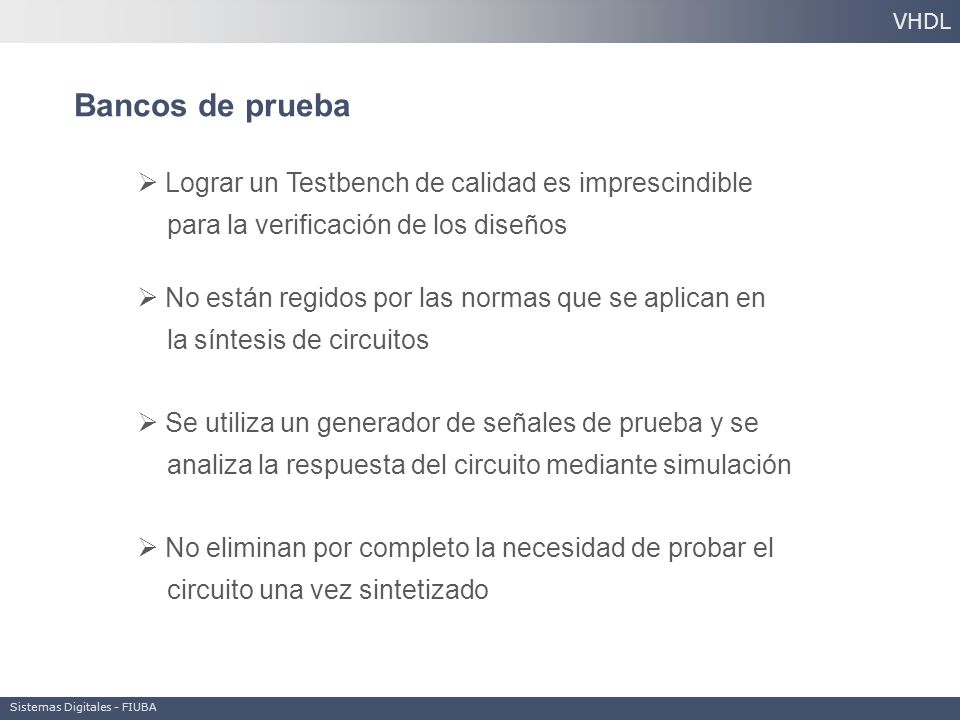 VHDL

Bancos de prueba

➢ Lograr un Testbench de calidad es imprescindible para la verificación de los diseños

➢ No están regidos por las normas que se aplican en la síntesis de circuitos

➢ Se utiliza un generador de señales de prueba y se analiza la respuesta del circuito mediante simulación

➢ No eliminan por completo la necesidad de probar el circuito una vez sintetizado

Sistemas Digitales - FIUBA